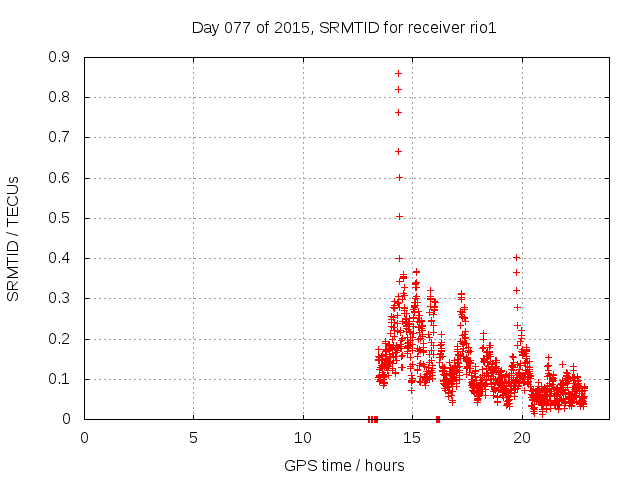 Day 077 of 2015, SRMTID for receiver rio1

SRMTID / TECUs

0.9
0.8
0.7
0.6
0.5
0.4
0.3
0.2
0.1
0

0
5
10
15
20

GPS time / hours